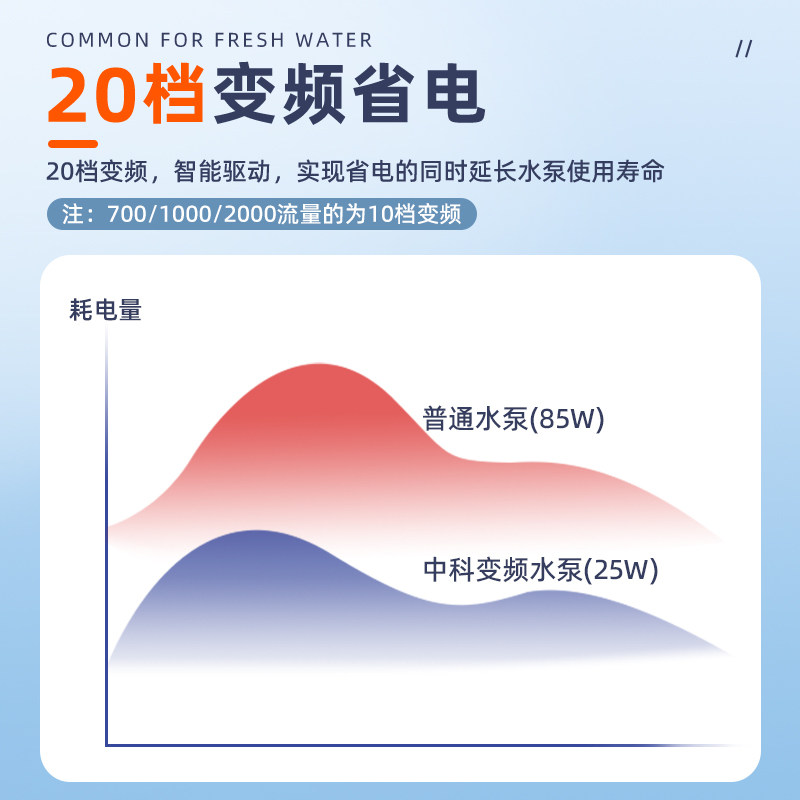 COMMON FOR FRESH WATER

//

20档变频省电

20档变频，智能驱动，实现省电的同时延长水泵使用寿命

注：700/1000/2000流量的为10档变频

耗电量

普通水泵(85W)

中科变频水泵(25W)